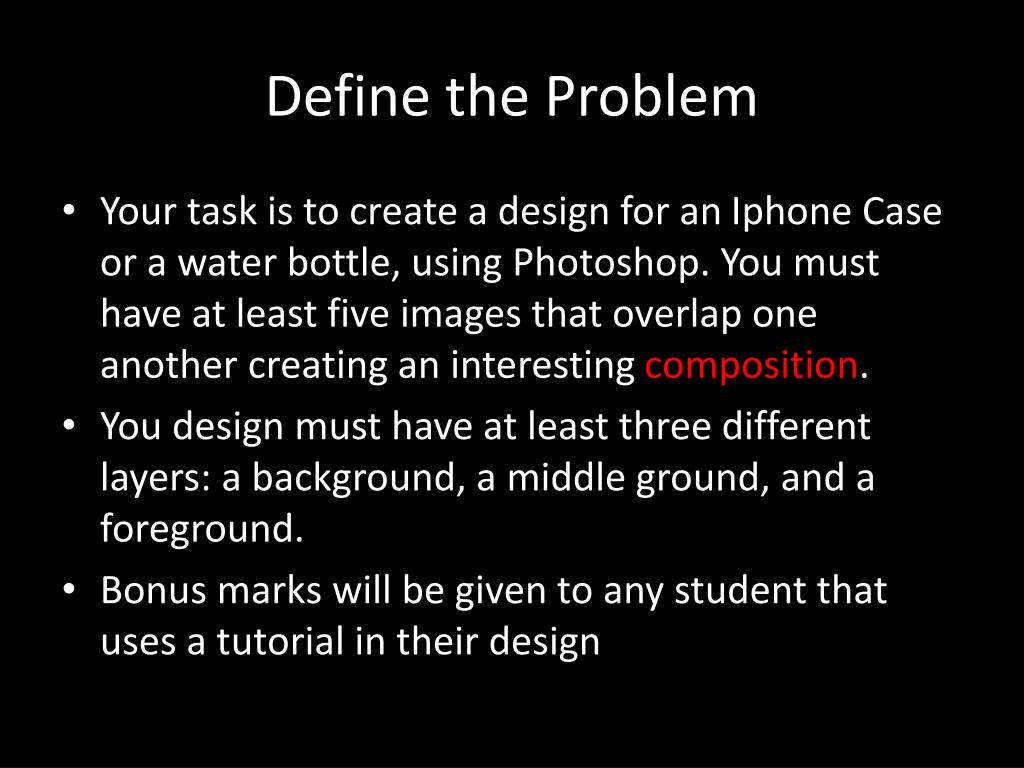 Define the Problem

• Your task is to create a design for an Iphone Case or a water bottle, using Photoshop. You must have at least five images that overlap one another creating an interesting composition.

• You design must have at least three different layers: a background, a middle ground, and a foreground.

• Bonus marks will be given to any student that uses a tutorial in their design